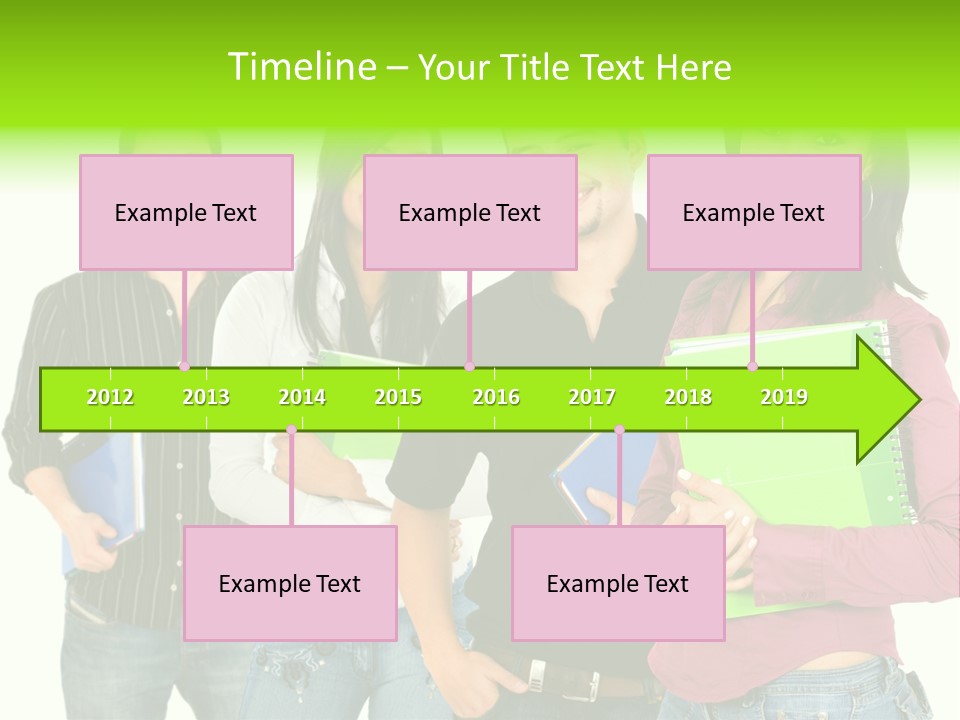 Timeline – Your Title Text Here

Example Text

Example Text

Example Text

2012 2013 2014 2015 2016 2017 2018 2019

Example Text

Example Text